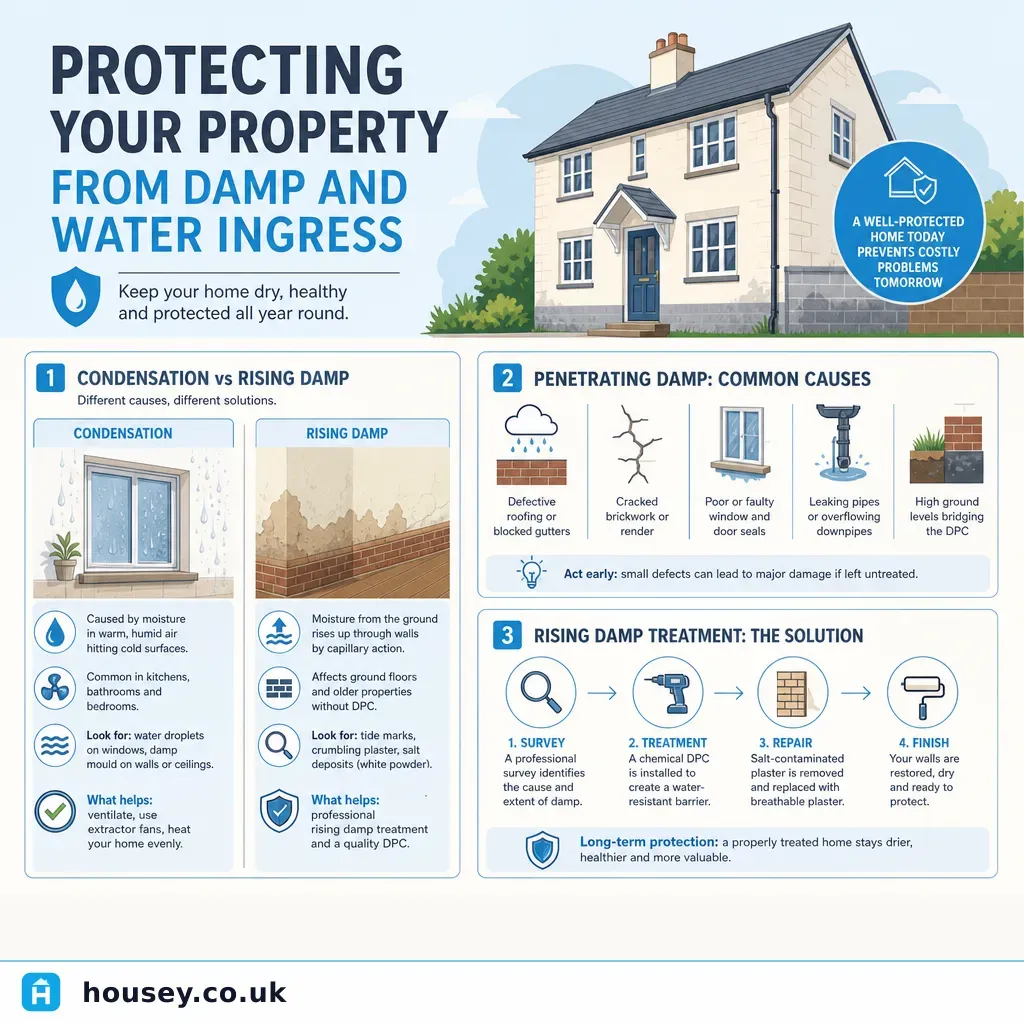 PROTECTING YOUR PROPERTY FROM DAMP AND WATER INGRESS

Keep your home dry, healthy and protected all year round.

A WELL-PROTECTED HOME TODAY PREVENTS COSTLY PROBLEMS TOMORROW

1 CONDENSATION vs RISING DAMP

Different causes, different solutions.

CONDENSATION

Caused by moisture in warm, humid air hitting cold surfaces.

Common in kitchens, bathrooms and bedrooms.

Look for: water droplets on windows, damp mould on walls or ceilings.

What helps: ventilate, use extractor fans, heat your home evenly.

RISING DAMP

Moisture from the ground rises up through walls by capillary action.

Affects ground floors and older properties without DPC.

Look for: tide marks, crumbling plaster, salt deposits (white powder).

What helps: professional rising damp treatment and a quality DPC.

2 PENETRATING DAMP: COMMON CAUSES

Defective roofing or blocked gutters

Cracked brickwork or render

Poor or faulty window and door seals

Leaking pipes or overflowing downpipes

High ground levels bridging the DPC

Act early: small defects can lead to major damage if left untreated.

3 RISING DAMP TREATMENT: THE SOLUTION

1. SURVEY
A professional survey identifies the cause and extent of damp.

2. TREATMENT
A chemical DPC is installed to create a water-resistant barrier.

3. REPAIR
Salt-contaminated plaster is removed and replaced with breathable plaster.

4. FINISH
Your walls are restored, dry and ready to protect.

Long-term protection: a properly treated home stays drier, healthier and more valuable.

housey.co.uk